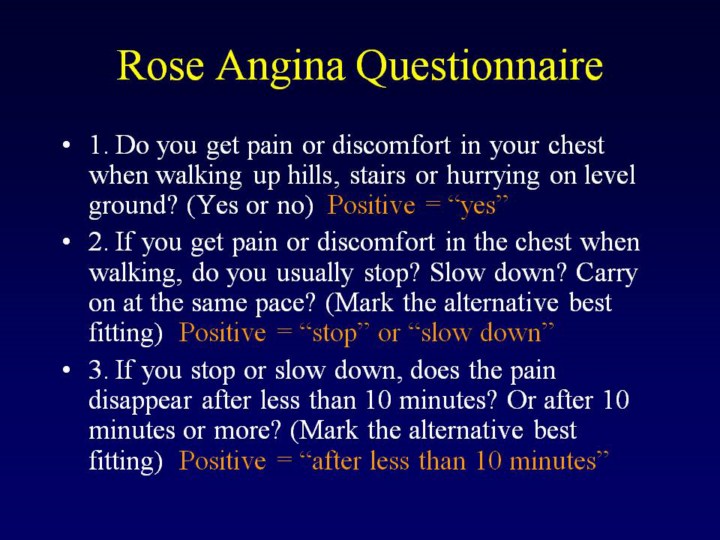 Rose Angina Questionnaire

• 1. Do you get pain or discomfort in your chest when walking up hills, stairs or hurrying on level ground? (Yes or no) Positive = “yes”

• 2. If you get pain or discomfort in the chest when walking, do you usually stop? Slow down? Carry on at the same pace? (Mark the alternative best fitting) Positive = “stop” or “slow down”

• 3. If you stop or slow down, does the pain disappear after less than 10 minutes? Or after 10 minutes or more? (Mark the alternative best fitting) Positive = “after less than 10 minutes”